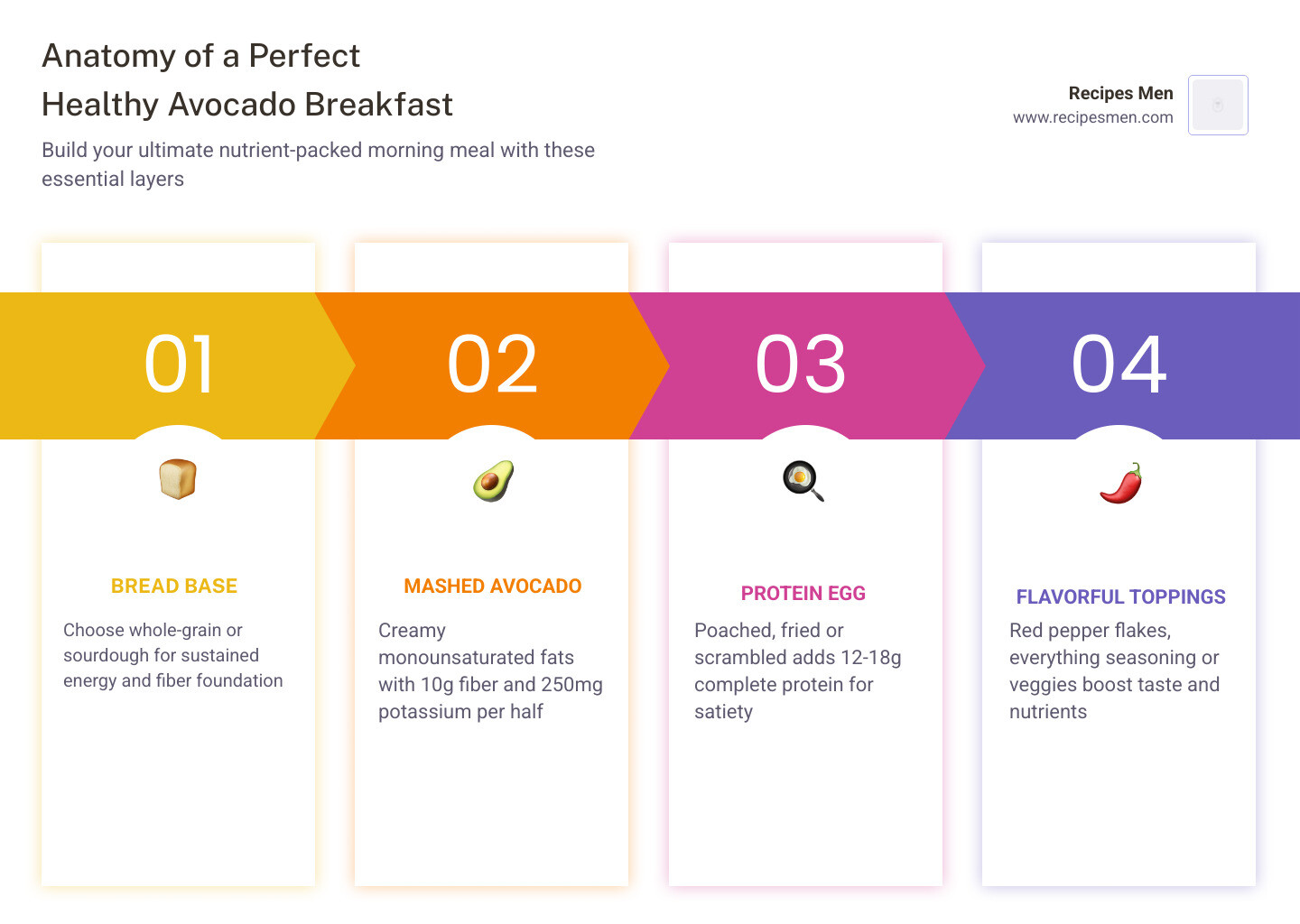 Anatomy of a Perfect Healthy Avocado Breakfast

Build your ultimate nutrient-packed morning meal with these essential layers

Recipes Men
www.recipesmen.com

01

BREAD BASE

Choose whole-grain or sourdough for sustained energy and fiber foundation

02

MASHED AVOCADO

Creamy monounsaturated fats with 10g fiber and 250mg potassium per half

03

PROTEIN EGG

Poached, fried or scrambled adds 12-18g complete protein for satiety

04

FLAVORFUL TOPPINGS

Red pepper flakes, everything seasoning or veggies boost taste and nutrients